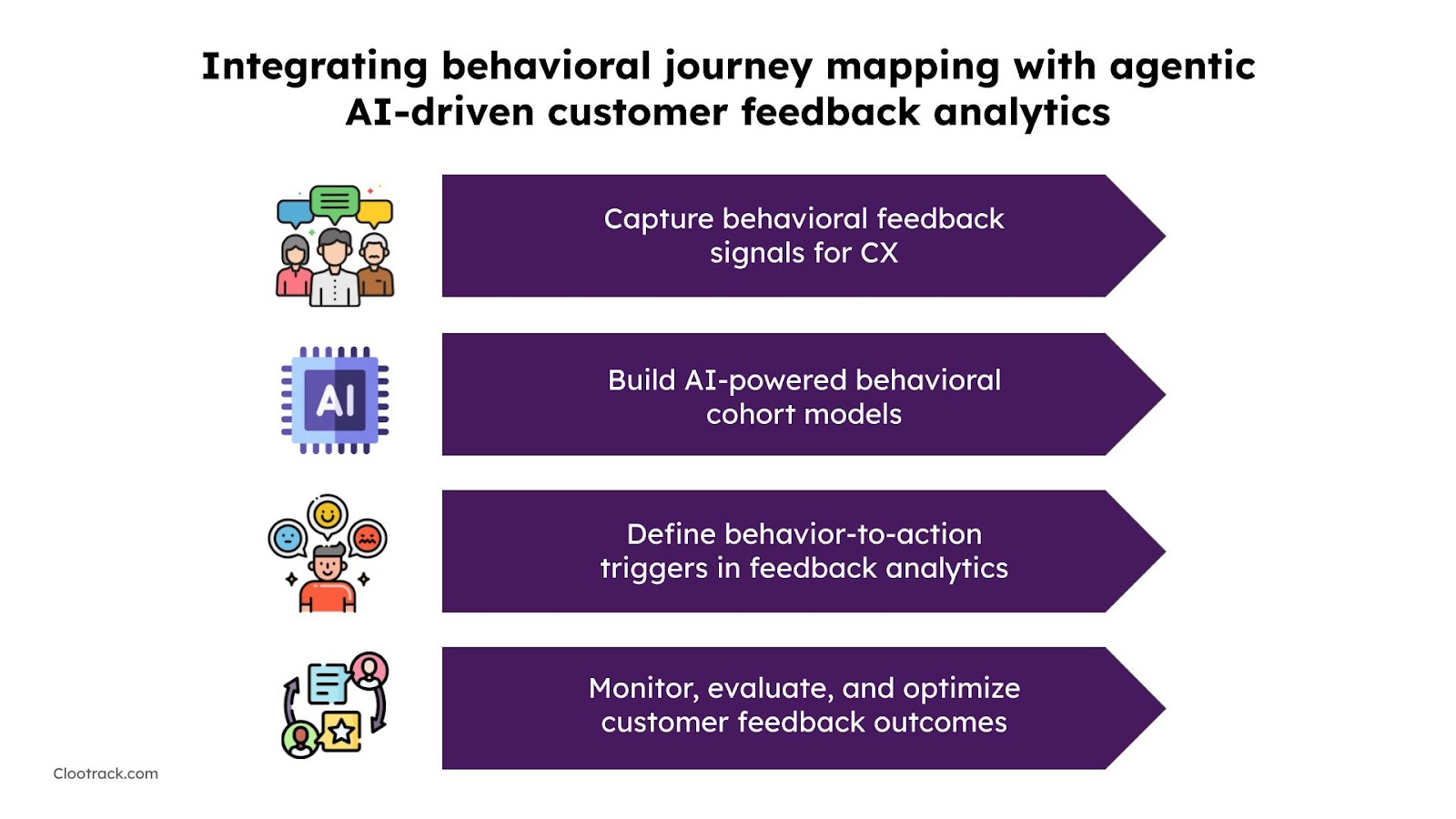 Integrating behavioral journey mapping with agentic AI-driven customer feedback analytics

Capture behavioral feedback signals for CX

AI

Build AI-powered behavioral cohort models

Define behavior-to-action triggers in feedback analytics

Monitor, evaluate, and optimize customer feedback outcomes

Clootrack.com